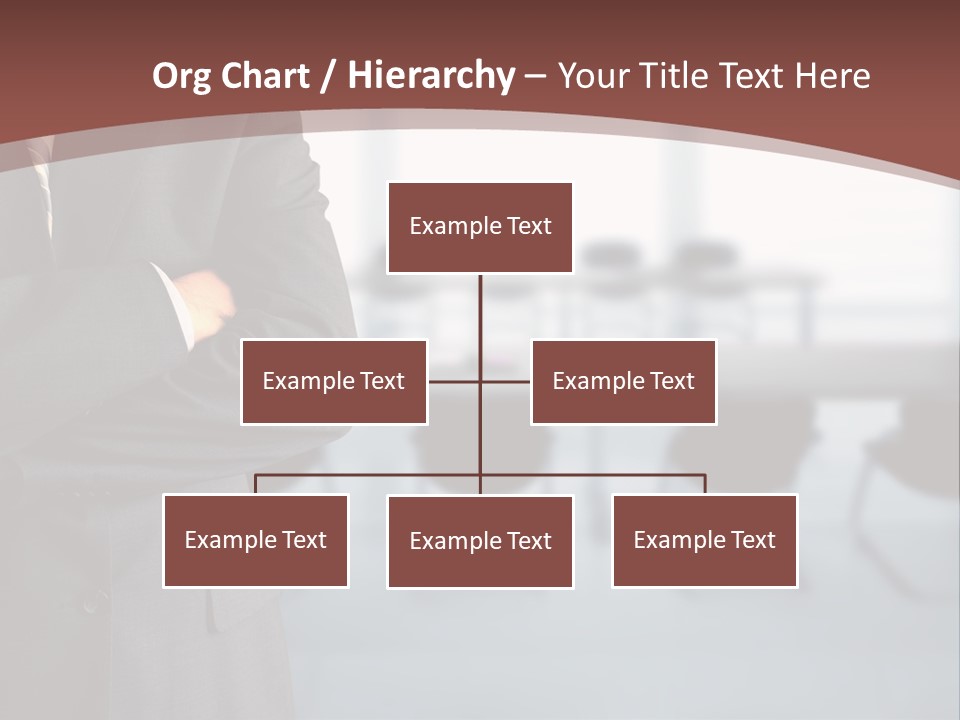 Org Chart / Hierarchy – Your Title Text Here

Example Text

Example Text

Example Text

Example Text

Example Text

Example Text